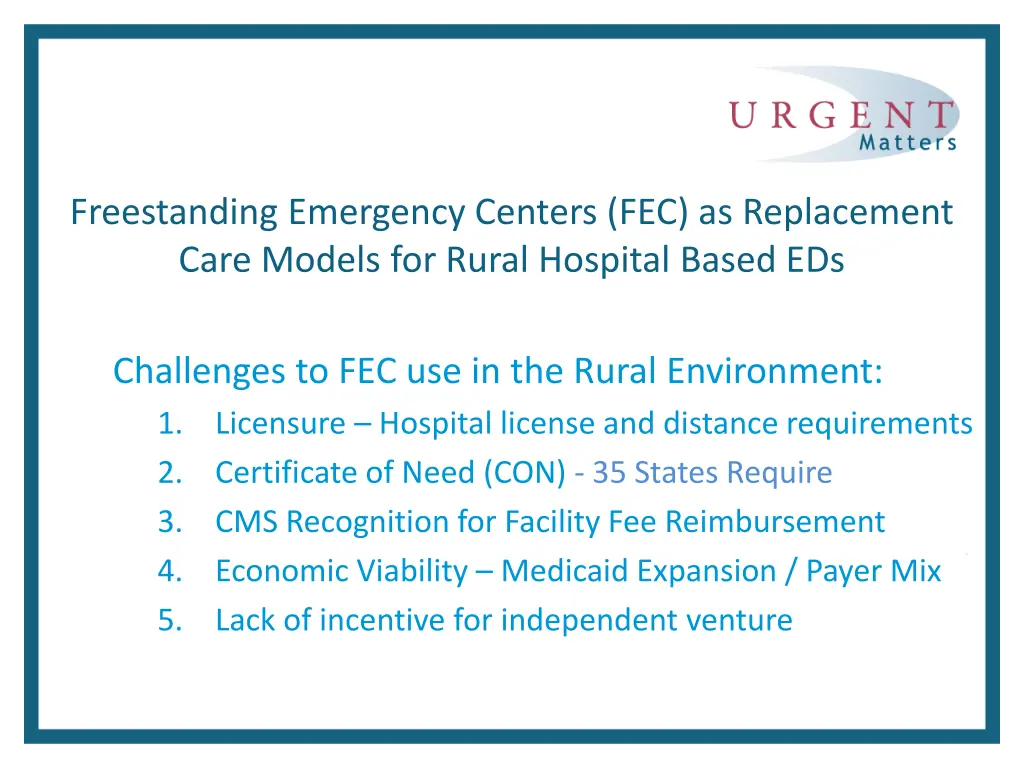 URGENT
Matters

Freestanding Emergency Centers (FEC) as Replacement Care Models for Rural Hospital Based EDs

Challenges to FEC use in the Rural Environment:
1. Licensure – Hospital license and distance requirements
2. Certificate of Need (CON) - 35 States Require
3. CMS Recognition for Facility Fee Reimbursement
4. Economic Viability – Medicaid Expansion / Payer Mix
5. Lack of incentive for independent venture